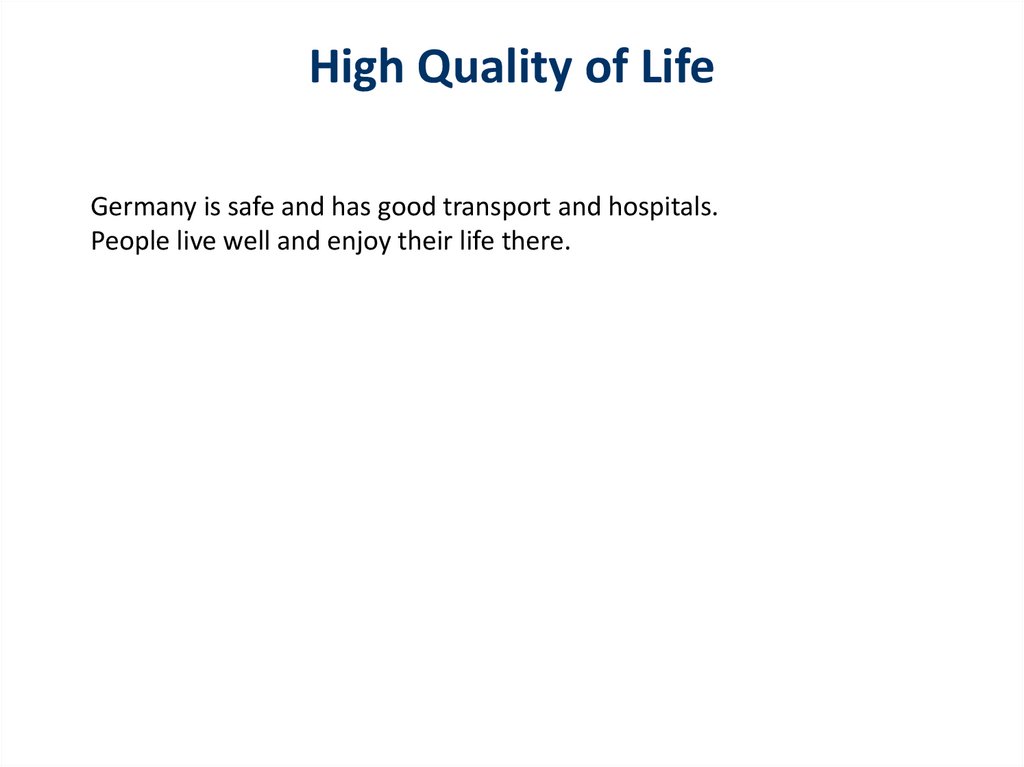 High Quality of Life

Germany is safe and has good transport and hospitals. People live well and enjoy their life there.